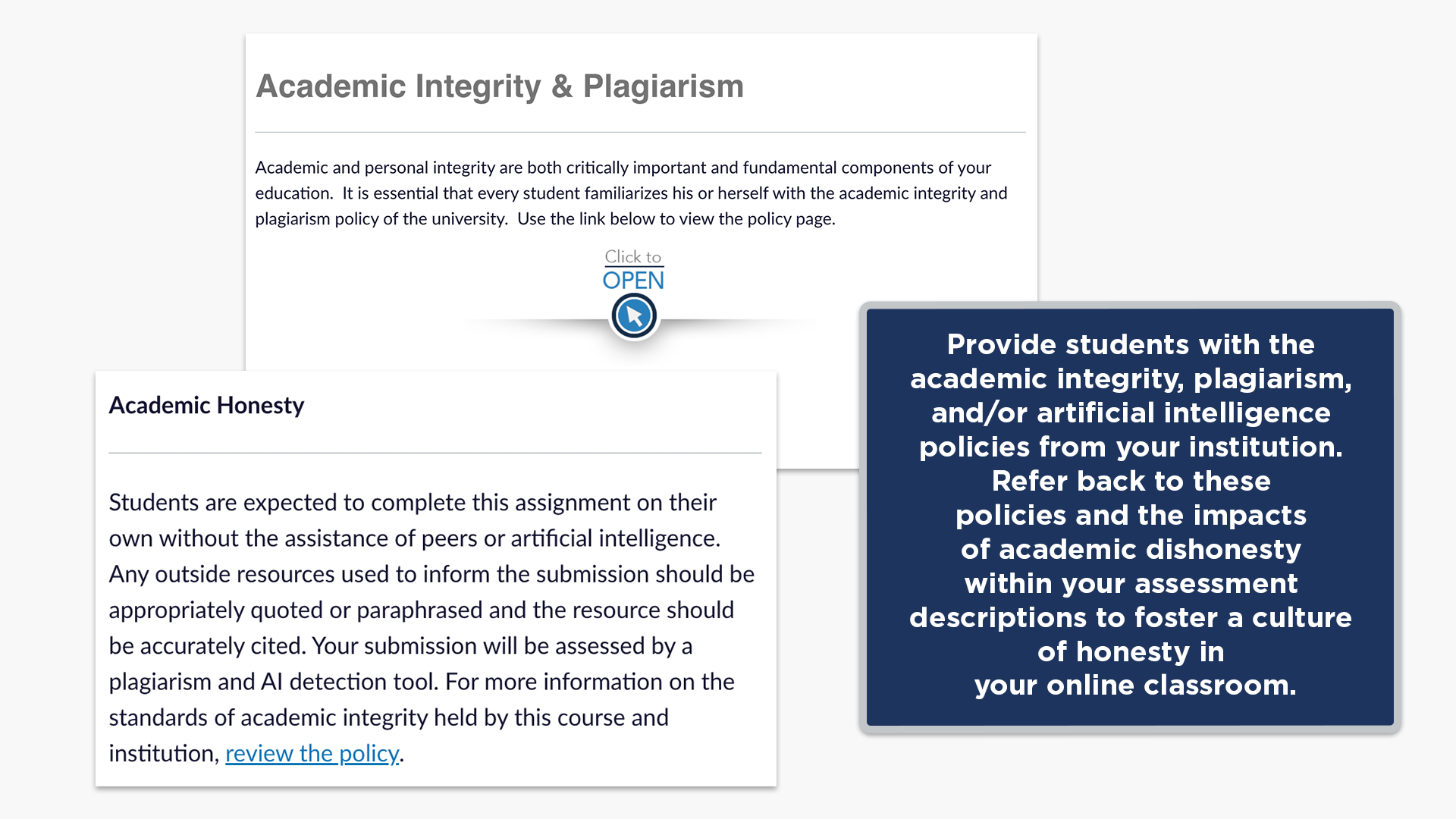 Academic Integrity & Plagiarism

Academic and personal integrity are both critically important and fundamental components of your education.  It is essential that every student familiarizes his or herself with the academic integrity and plagiarism policy of the university.  Use the link below to view the policy page.

Click to
OPEN

Academic Honesty

Students are expected to complete this assignment on their own without the assistance of peers or artificial intelligence. Any outside resources used to inform the submission should be appropriately quoted or paraphrased and the resource should be accurately cited. Your submission will be assessed by a plagiarism and AI detection tool. For more information on the standards of academic integrity held by this course and institution, review the policy.

Provide students with the academic integrity, plagiarism, and/or artificial intelligence policies from your institution. Refer back to these policies and the impacts of academic dishonesty within your assessment descriptions to foster a culture of honesty in your online classroom.